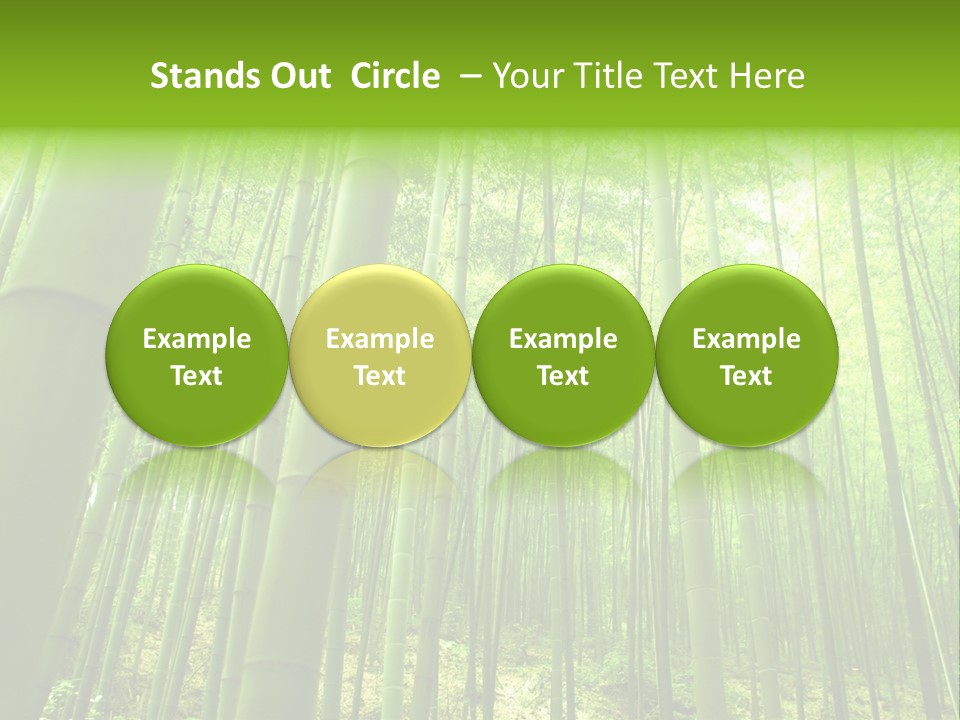 Stands Out Circle – Your Title Text Here

Example Text

Example Text

Example Text

Example Text